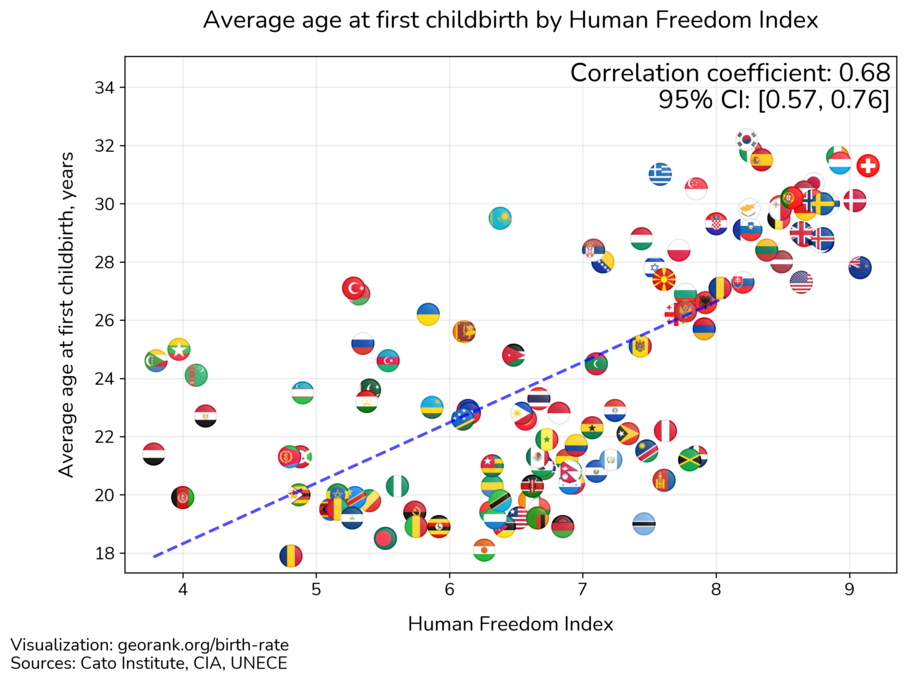 Average age at first childbirth by Human Freedom Index

Correlation coefficient: 0.68
95% CI: [0.57, 0.76]

Average age at first childbirth, years

34
32
30
28
26
24
22
20
18

4
5
6
7
8
9

Human Freedom Index

Visualization: georank.org/birth-rate
Sources: Cato Institute, CIA, UNECE